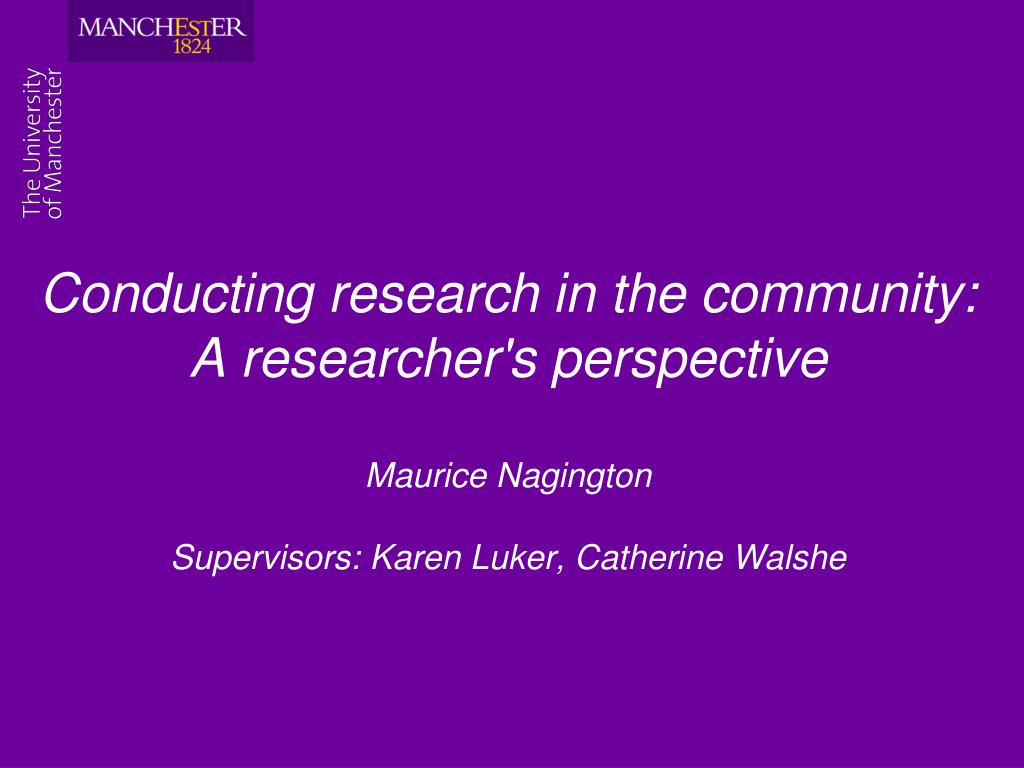 MANCHESTER
1824

The University
of Manchester

Conducting research in the community:
A researcher's perspective

Maurice Nagington

Supervisors: Karen Luker, Catherine Walshe